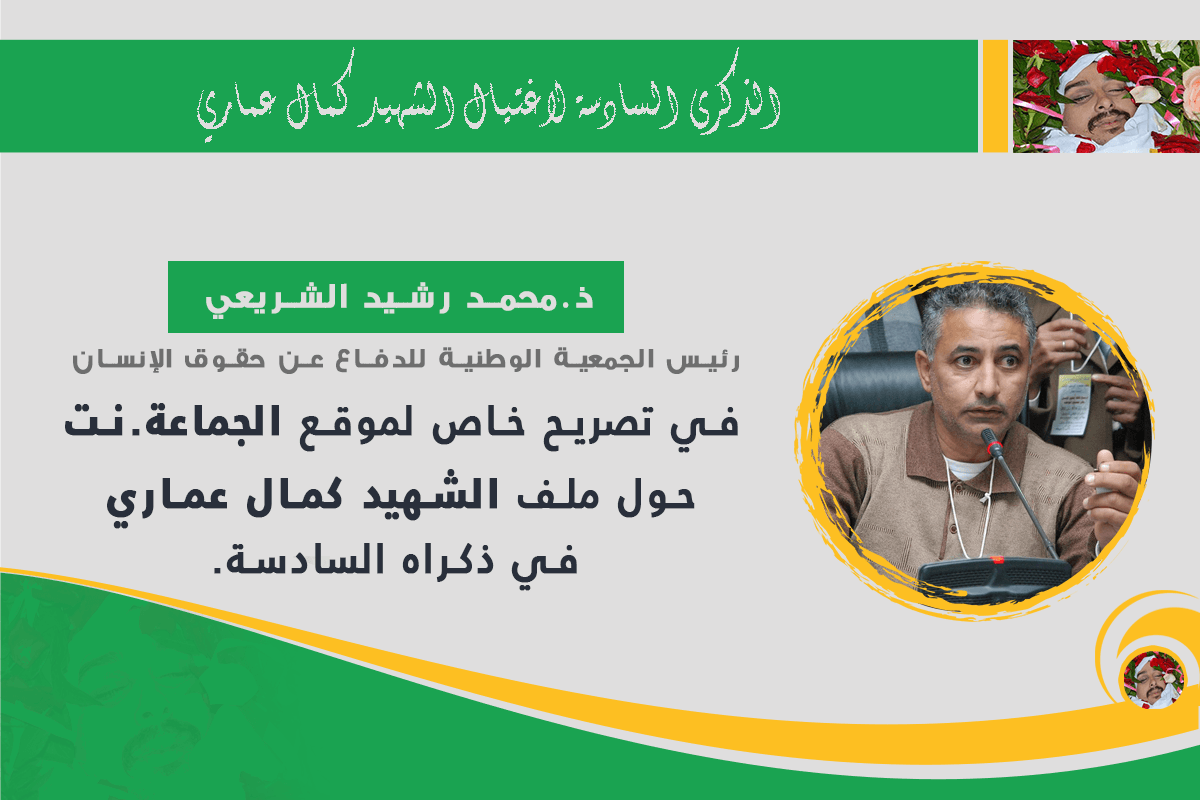 الذكرى السادسة لاغتيال الشهيد كمال عماري

ذ.محمد رشيد الشريعي

رئيس الجمعية الوطنية للدفاع عن حقوق الإنسان

في تصريح خاص لموقع الجماعة.نت حول ملف الشهيد كمال عماري في ذكراه السادسة.